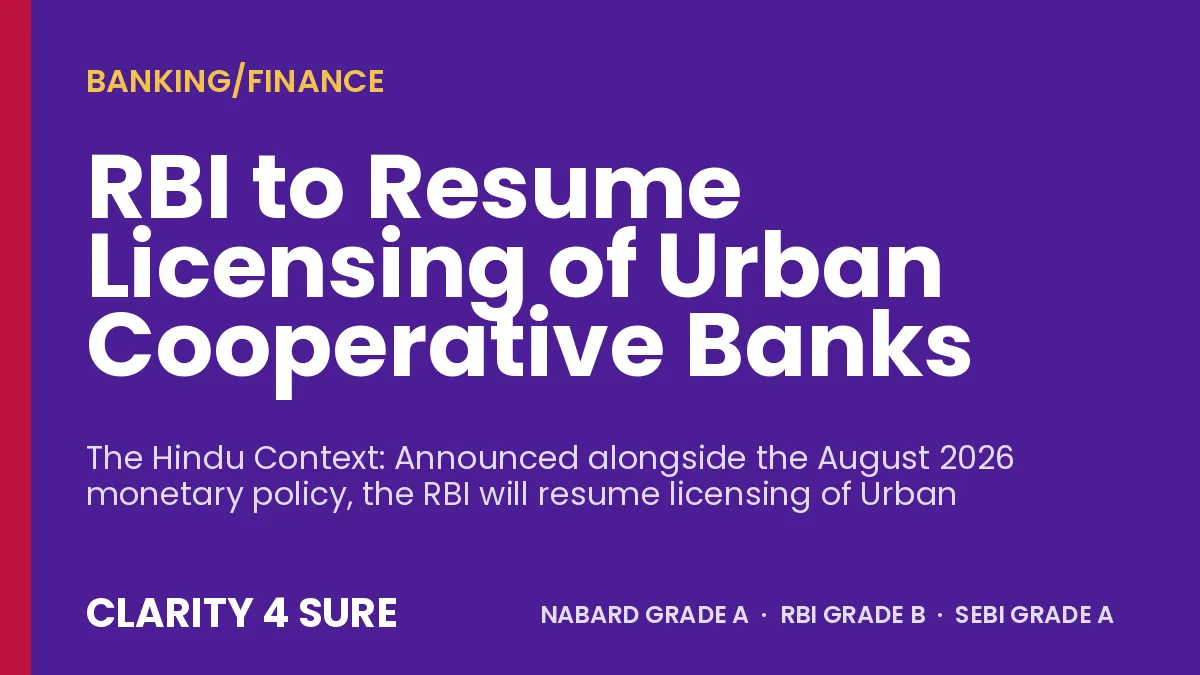 BANKING/FINANCE

RBI to Resume Licensing of Urban Cooperative Banks

The Hindu Context: Announced alongside the August 2026 monetary policy, the RBI will resume licensing of Urban

CLARITY 4 SURE

NABARD GRADE A · RBI GRADE B · SEBI GRADE A